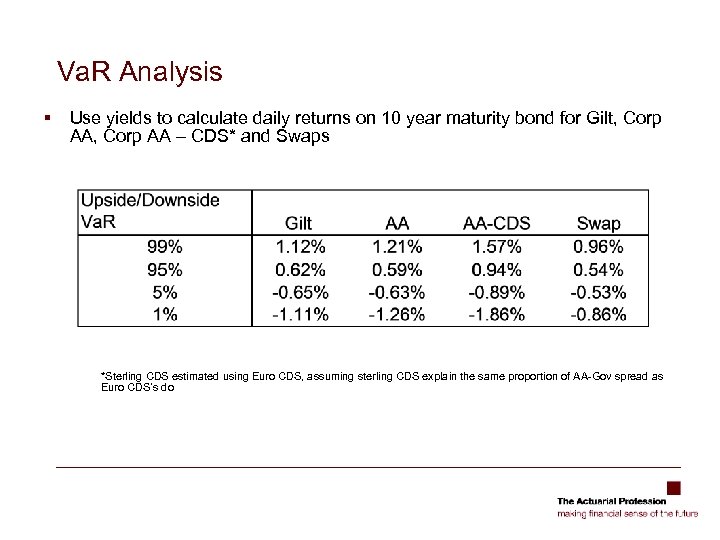 VaR Analysis

▪ Use yields to calculate daily returns on 10 year maturity bond for Gilt, Corp AA, Corp AA – CDS* and Swaps

| Upside/Downside VaR | Gilt | AA | AA-CDS | Swap |
|---|---|---|---|---|
| 99% | 1.12% | 1.21% | 1.57% | 0.96% |
| 95% | 0.62% | 0.59% | 0.94% | 0.54% |
| 5% | -0.65% | -0.63% | -0.89% | -0.53% |
| 1% | -1.11% | -1.26% | -1.86% | -0.86% |

*Sterling CDS estimated using Euro CDS, assuming sterling CDS explain the same proportion of AA-Gov spread as Euro CDS's do

The Actuarial Profession
making financial sense of the future